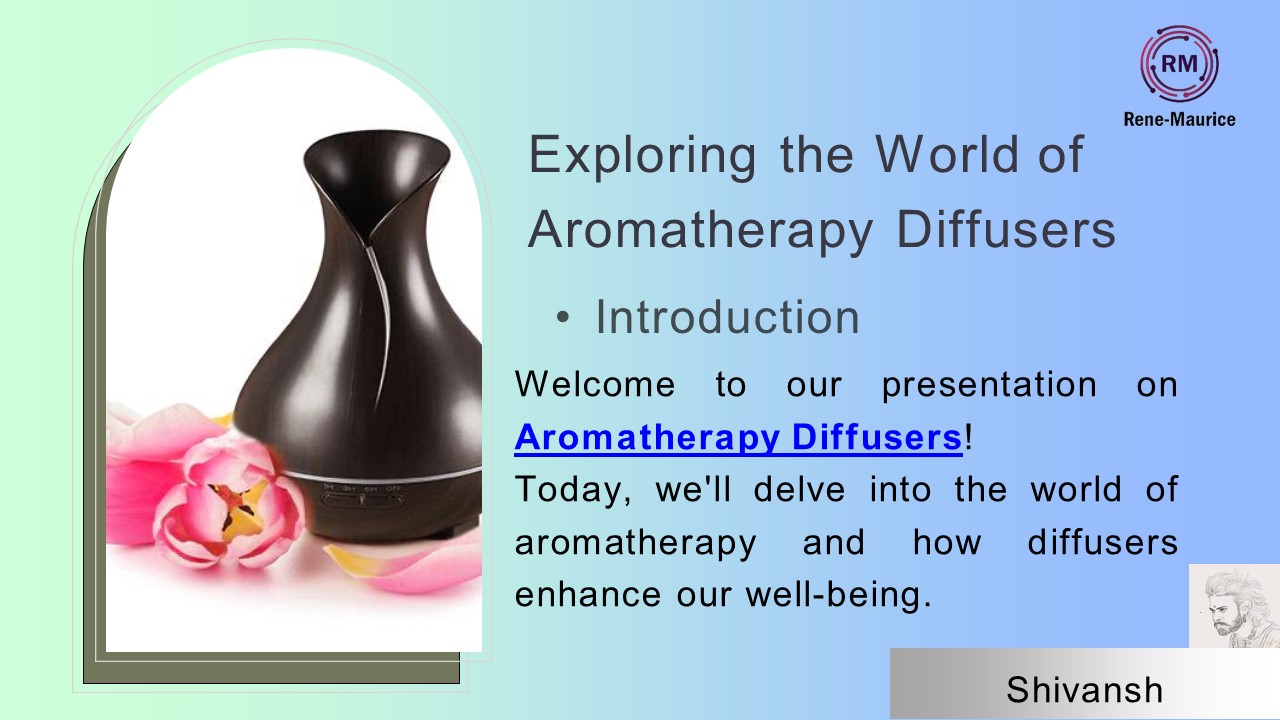 RM
Rene-Maurice

Exploring the World of Aromatherapy Diffusers

• Introduction

Welcome to our presentation on Aromatherapy Diffusers!
Today, we'll delve into the world of aromatherapy and how diffusers enhance our well-being.

Shivansh